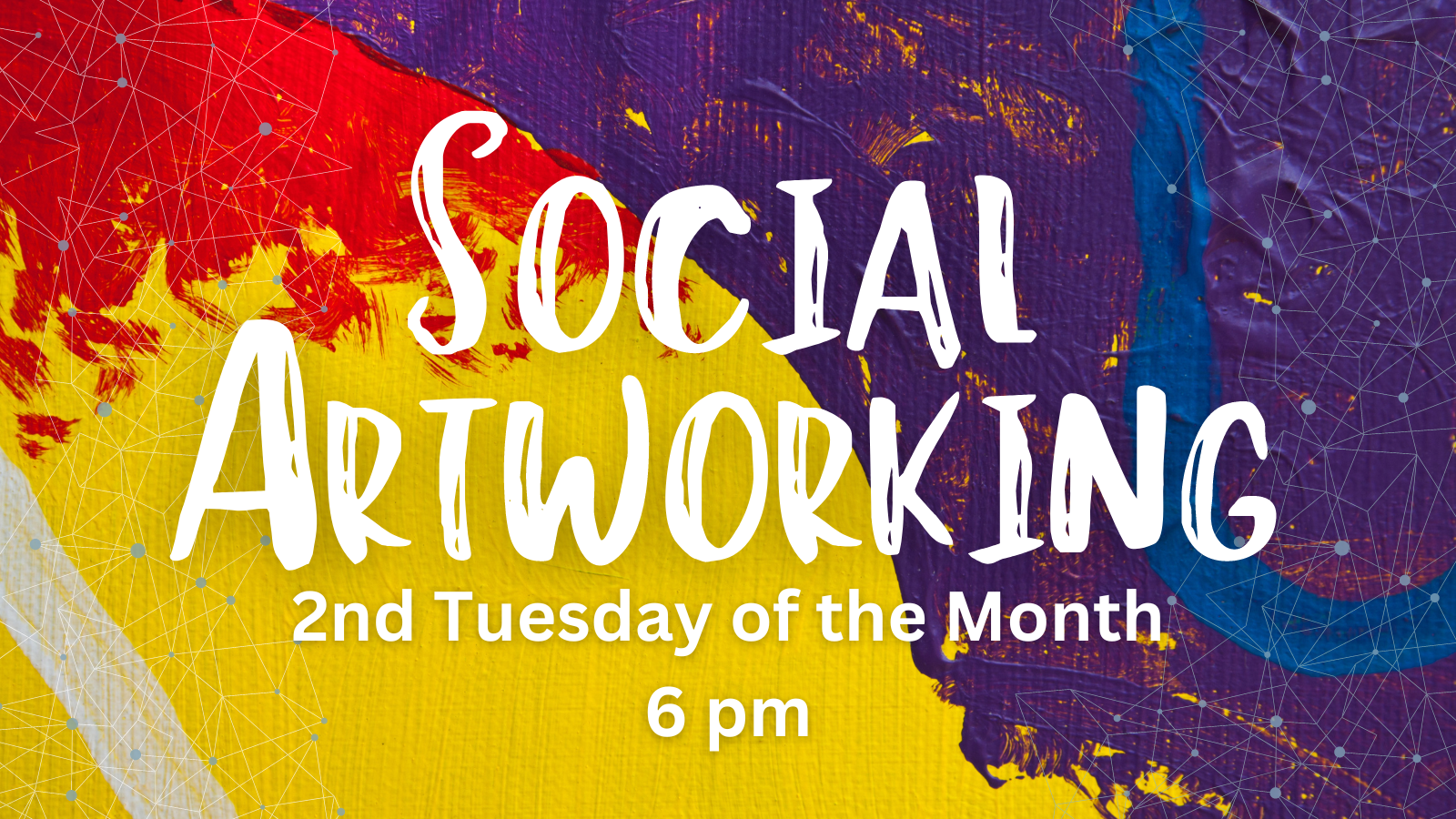 SOCIAL ARTWORKING

2nd Tuesday of the Month
6 pm